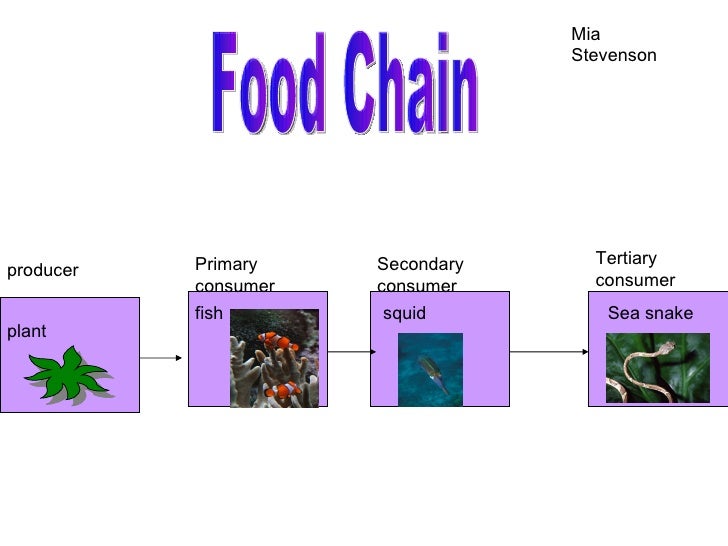 Food Chain

Mia Stevenson

producer

plant

Primary consumer

fish

Secondary consumer

squid

Tertiary consumer

Sea snake